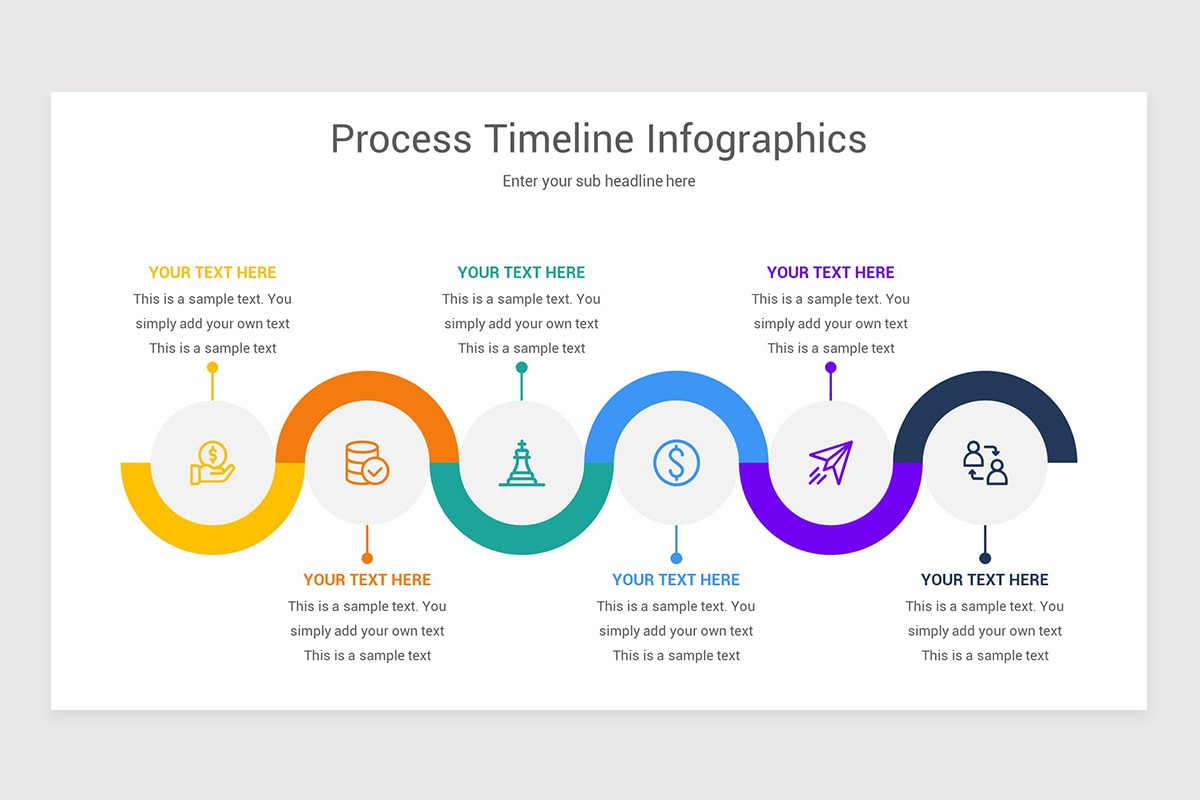 Process Timeline Infographics

Enter your sub headline here

YOUR TEXT HERE
This is a sample text. You simply add your own text This is a sample text

YOUR TEXT HERE
This is a sample text. You simply add your own text This is a sample text

YOUR TEXT HERE
This is a sample text. You simply add your own text This is a sample text

YOUR TEXT HERE
This is a sample text. You simply add your own text This is a sample text

YOUR TEXT HERE
This is a sample text. You simply add your own text This is a sample text

YOUR TEXT HERE
This is a sample text. You simply add your own text This is a sample text